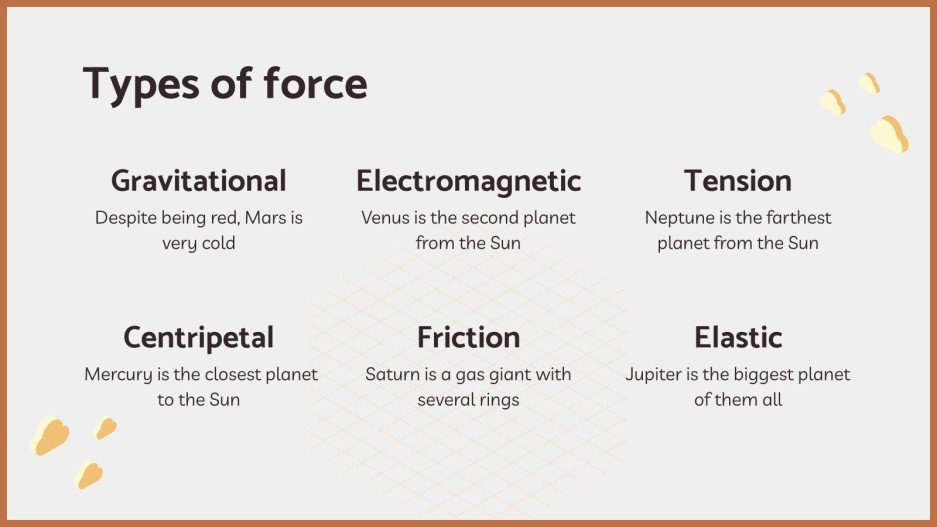 Types of force

Gravitational
Despite being red, Mars is very cold

Electromagnetic
Venus is the second planet from the Sun

Tension
Neptune is the farthest planet from the Sun

Centripetal
Mercury is the closest planet to the Sun

Friction
Saturn is a gas giant with several rings

Elastic
Jupiter is the biggest planet of them all